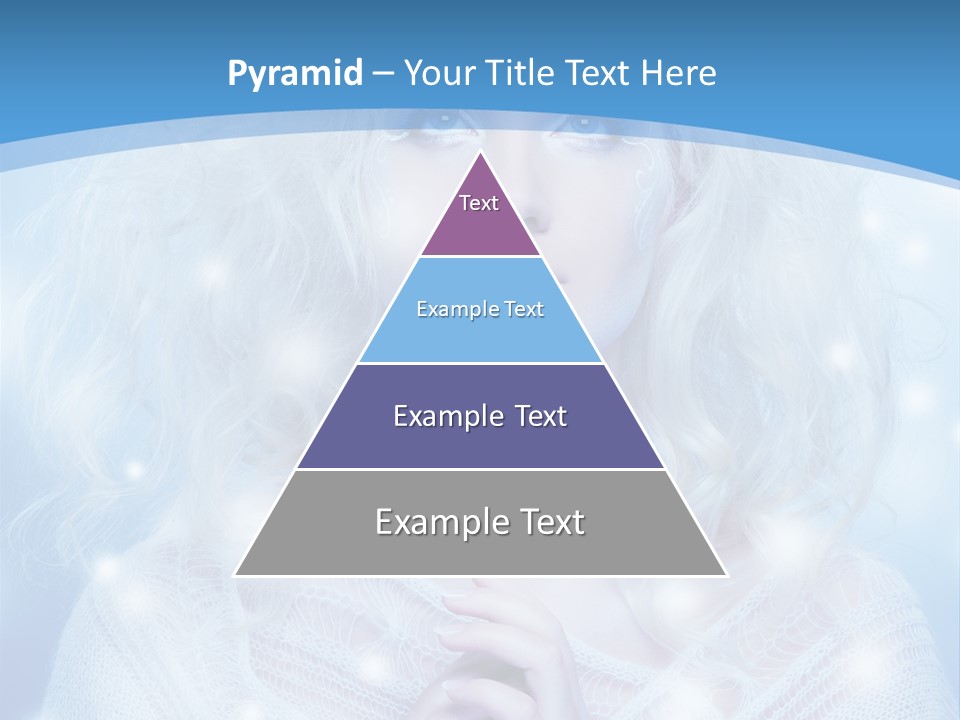 Pyramid – Your Title Text Here

Text

Example Text

Example Text

Example Text